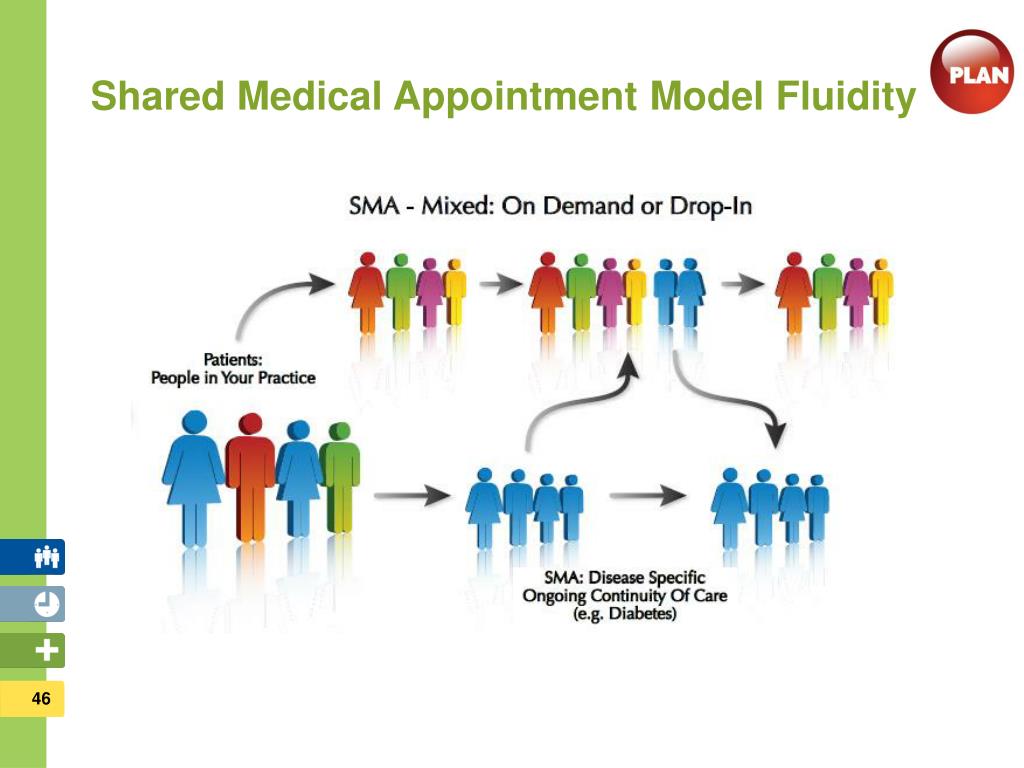 Shared Medical Appointment Model Fluidity

PLAN

SMA - Mixed: On Demand or Drop-In

Patients:
People in Your Practice

SMA: Disease Specific
Ongoing Continuity Of Care
(e.g. Diabetes)

46